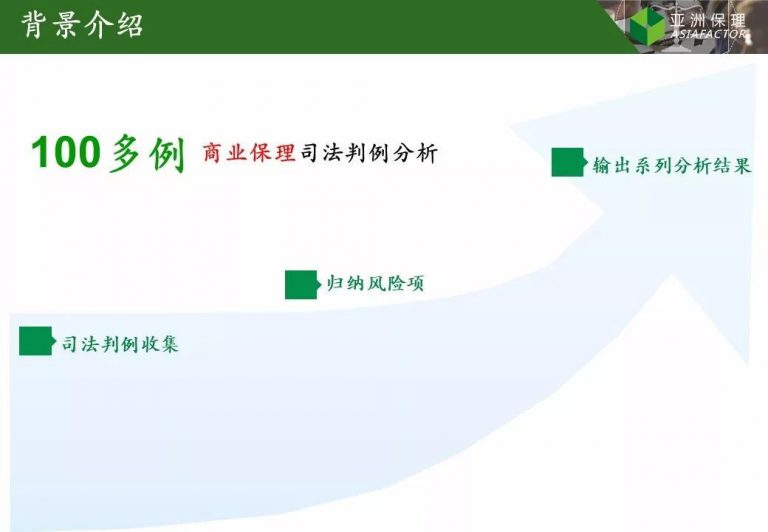 背景介绍

亚洲保理
ASIAFACTOR

100多例 商业保理司法判例分析

输出系列分析结果

归纳风险项

司法判例收集